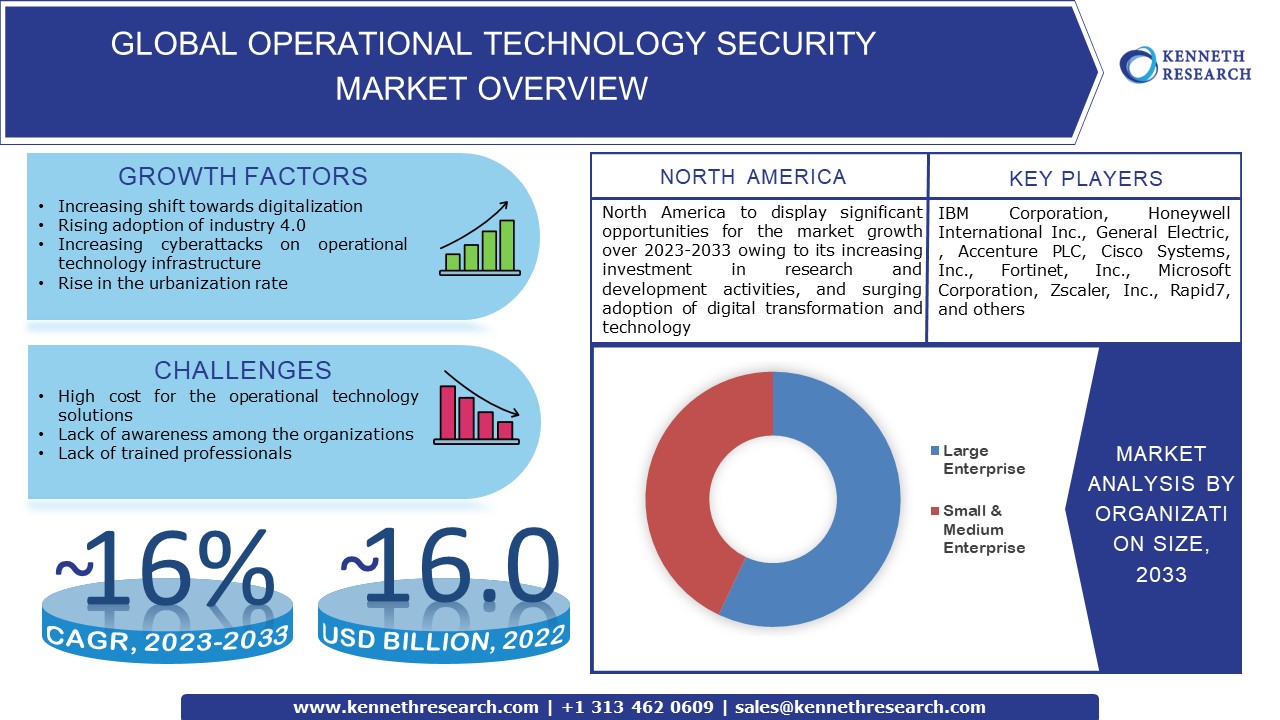 GLOBAL OPERATIONAL TECHNOLOGY SECURITY MARKET OVERVIEW

KENNETH RESEARCH

GROWTH FACTORS

• Increasing shift towards digitalization
• Rising adoption of industry 4.0
• Increasing cyberattacks on operational technology infrastructure
• Rise in the urbanization rate

CHALLENGES

• High cost for the operational technology solutions
• Lack of awareness among the organizations
• Lack of trained professionals

~16%
CAGR, 2023-2033

~16.0
USD BILLION, 2022

NORTH AMERICA

North America to display significant opportunities for the market growth over 2023-2033 owing to its increasing investment in research and development activities, and surging adoption of digital transformation and technology

KEY PLAYERS

IBM Corporation, Honeywell International Inc., General Electric, , Accenture PLC, Cisco Systems, Inc., Fortinet, Inc., Microsoft Corporation, Zscaler, Inc., Rapid7, and others

Large Enterprise
Small & Medium Enterprise

MARKET ANALYSIS BY ORGANIZATI ON SIZE, 2033

www.kennethresearch.com | +1 313 462 0609 | sales@kennethresearch.com